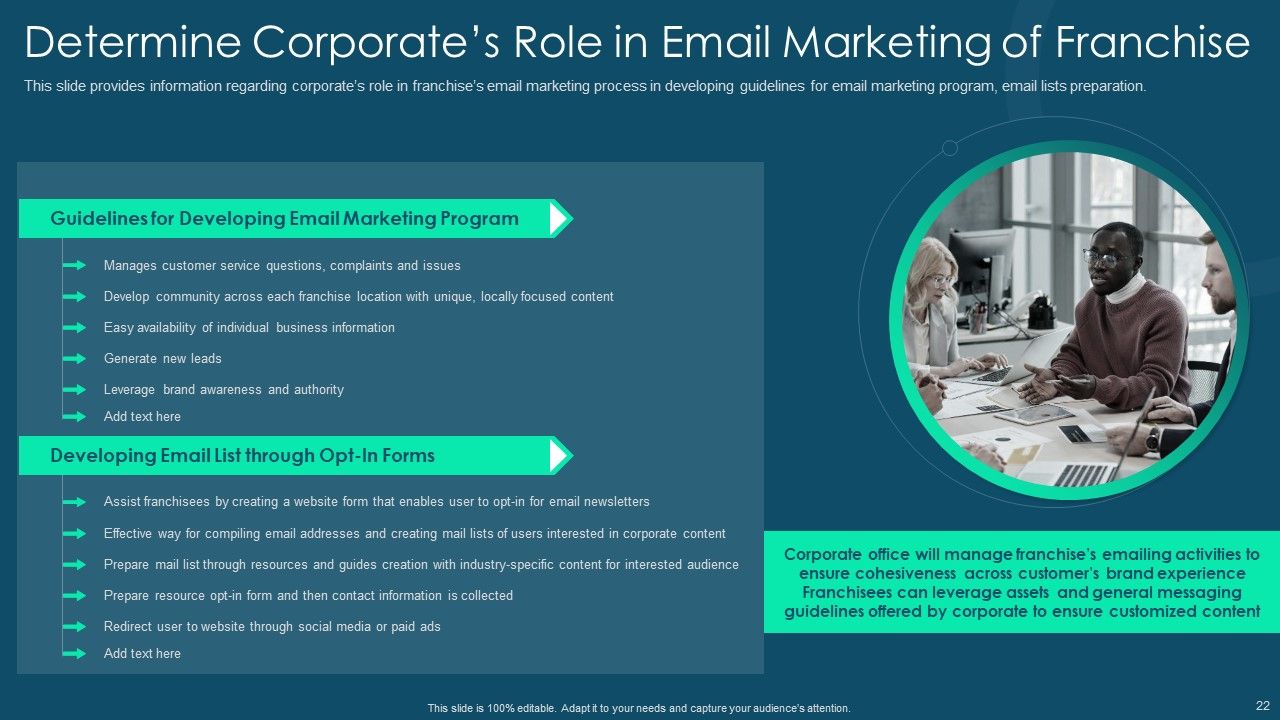 Determine Corporate's Role in Email Marketing of Franchise

This slide provides information regarding corporate's role in franchise's email marketing process in developing guidelines for email marketing program, email lists preparation.

Guidelines for Developing Email Marketing Program

Manages customer service questions, complaints and issues

Develop community across each franchise location with unique, locally focused content

Easy availability of individual business information

Generate new leads

Leverage brand awareness and authority

Add text here

Developing Email List through Opt-In Forms

Assist franchisees by creating a website form that enables user to opt-in for email newsletters

Effective way for compiling email addresses and creating mail lists of users interested in corporate content

Prepare mail list through resources and guides creation with industry-specific content for interested audience

Prepare resource opt-in form and then contact information is collected

Redirect user to website through social media or paid ads

Add text here

Corporate office will manage franchise's emailing activities to ensure cohesiveness across customer's brand experience Franchisees can leverage assets and general messaging guidelines offered by corporate to ensure customized content

This slide is 100% editable. Adapt it to your needs and capture your audience's attention.

22